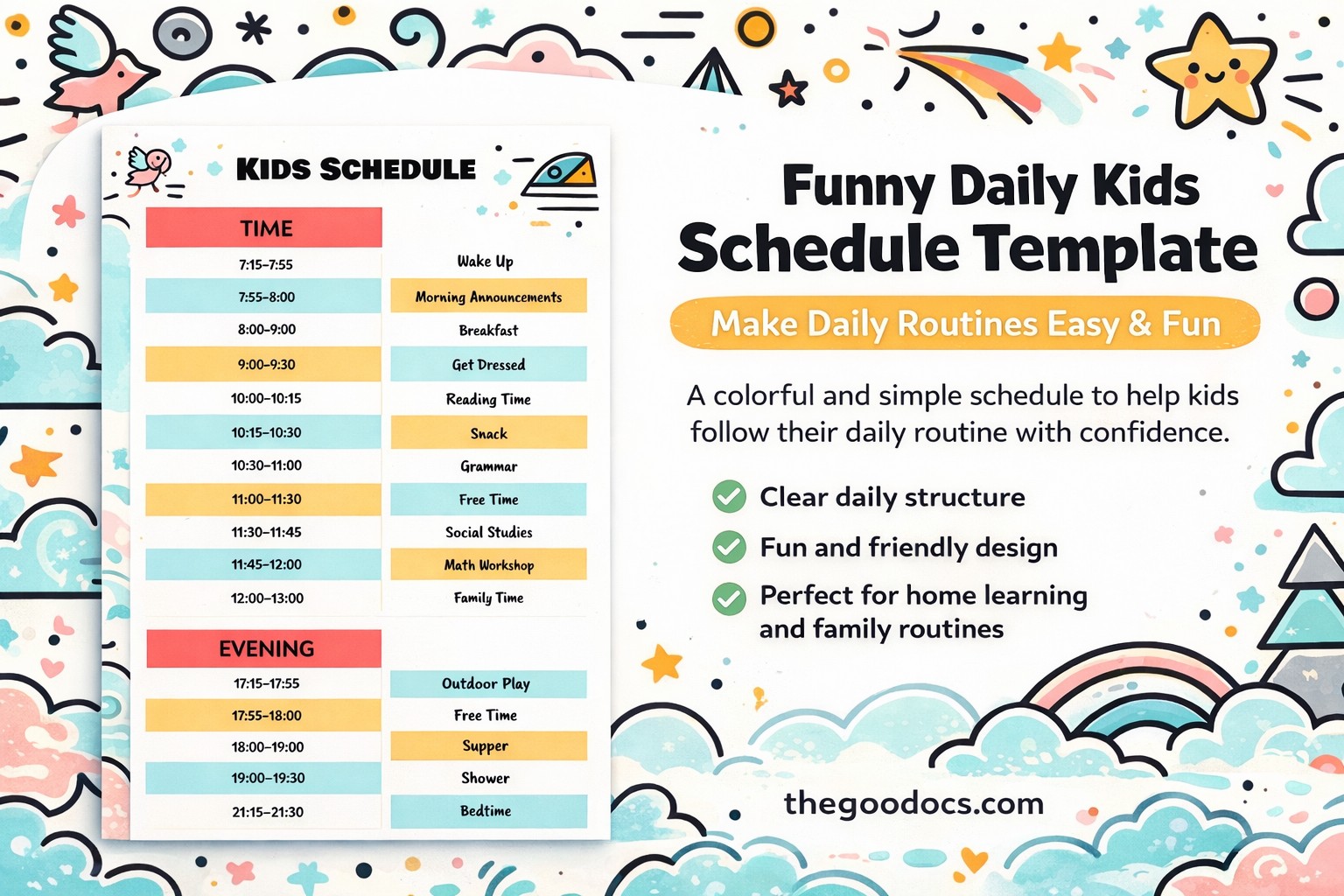 KIDS SCHEDULE

| TIME | |
|---|---|
| 7:15–7:55 | Wake Up |
| 7:55–8:00 | Morning Announcements |
| 8:00–9:00 | Breakfast |
| 9:00–9:30 | Get Dressed |
| 10:00–10:15 | Reading Time |
| 10:15–10:30 | Snack |
| 10:30–11:00 | Grammar |
| 11:00–11:30 | Free Time |
| 11:30–11:45 | Social Studies |
| 11:45–12:00 | Math Workshop |
| 12:00–13:00 | Family Time |

| EVENING | |
|---|---|
| 17:15–17:55 | Outdoor Play |
| 17:55–18:00 | Free Time |
| 18:00–19:00 | Supper |
| 19:00–19:30 | Shower |
| 21:15–21:30 | Bedtime |

Funny Daily Kids Schedule Template

Make Daily Routines Easy & Fun

A colorful and simple schedule to help kids follow their daily routine with confidence.

Clear daily structure

Fun and friendly design

Perfect for home learning and family routines

thegoodocs.com